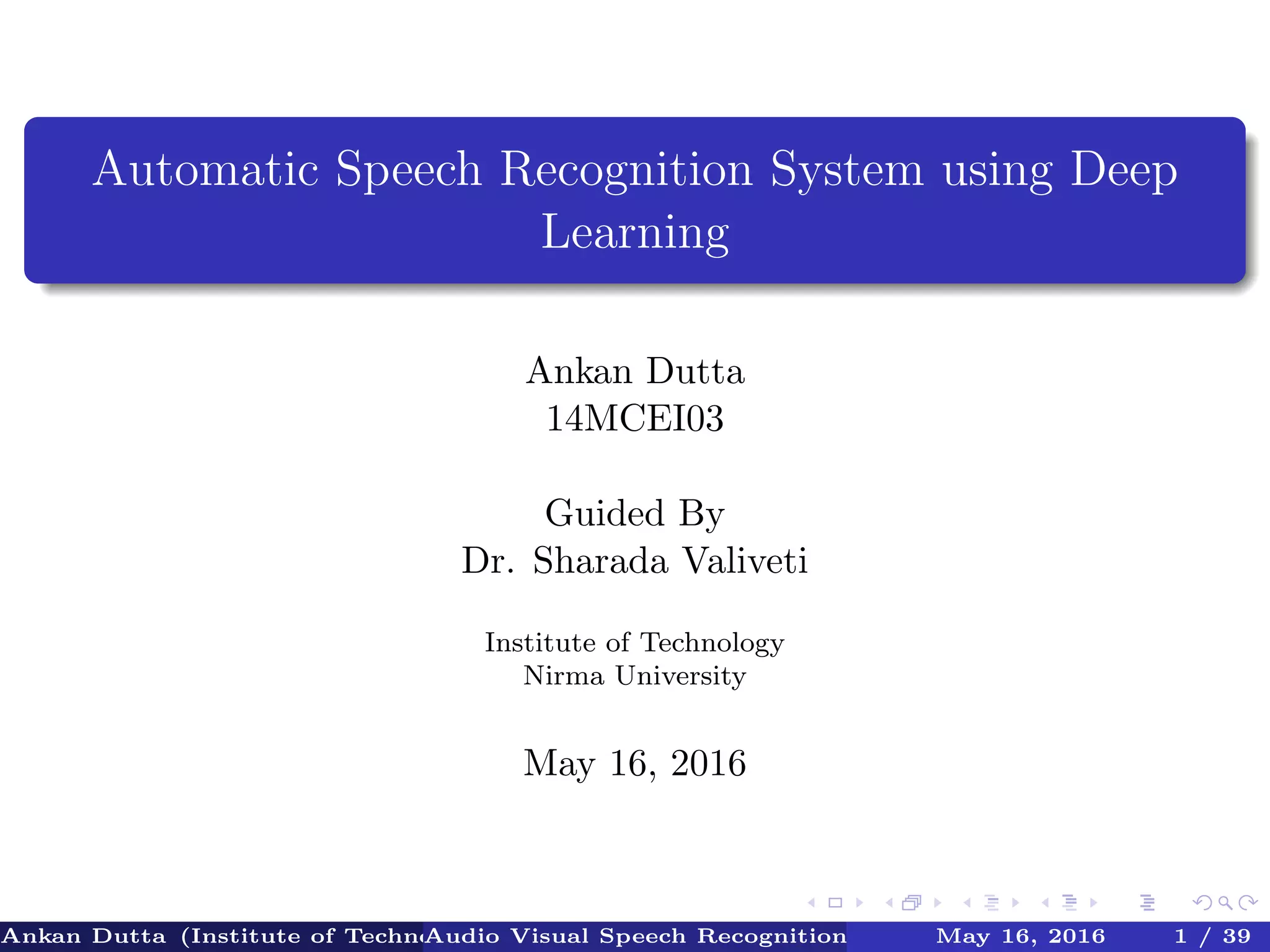 Automatic Speech Recognition System using Deep Learning

Ankan Dutta
14MCEI03

Guided By
Dr. Sharada Valiveti

Institute of Technology
Nirma University

May 16, 2016

Ankan Dutta (Institute of Techn Audio Visual Speech Recognition May 16, 2016 1 / 39